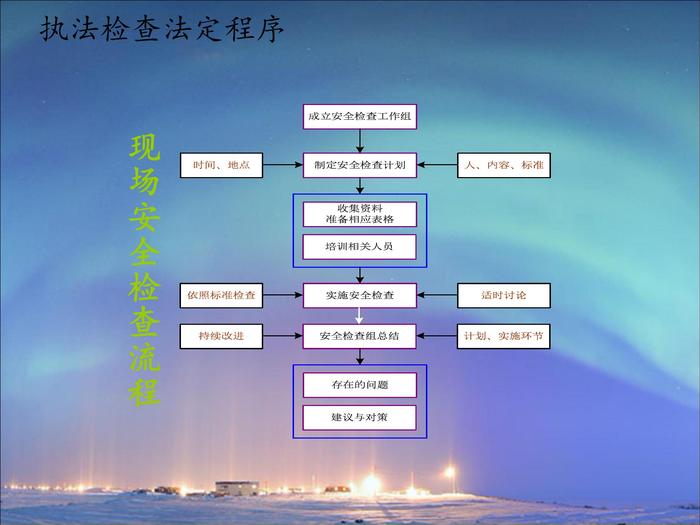 执法检查法定程序

现场安全检查流程

成立安全检查工作组

时间、地点

制定安全检查计划

人、内容、标准

收集资料
准备相应表格

培训相关人员

依照标准检查

实施安全检查

适时讨论

持续改进

安全检查组总结

计划、实施环节

存在的问题

建议与对策